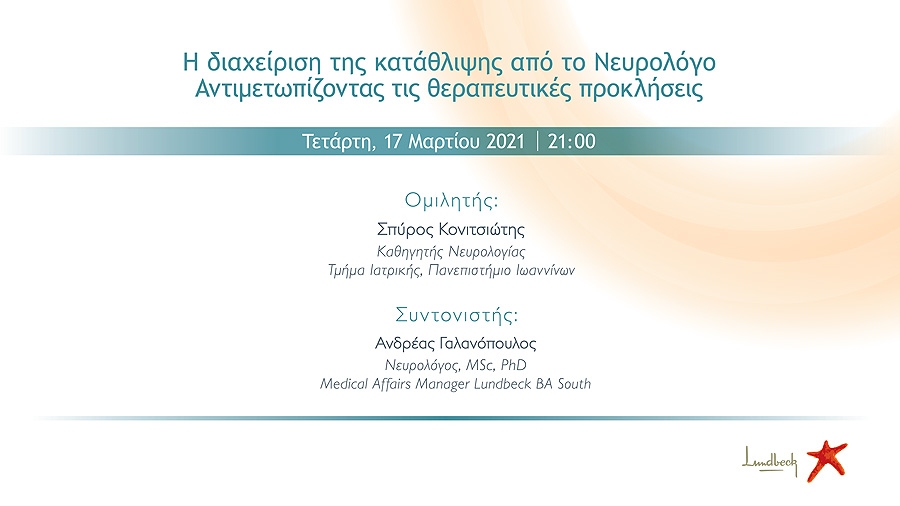 Η διαχείριση της κατάθλιψης από το Νευρολόγο
Αντιμετωπίζοντας τις θεραπευτικές προκλήσεις

Τετάρτη, 17 Μαρτίου 2021 | 21:00

Ομιλητής:
Σπύρος Κονιτσιώτης
Καθηγητής Νευρολογίας
Τμήμα Ιατρικής, Πανεπιστήμιο Ιωαννίνων

Συντονιστής:
Ανδρέας Γαλανόπουλος
Νευρολόγος, MSc, PhD
Medical Affairs Manager Lundbeck BA South

Lundbeck